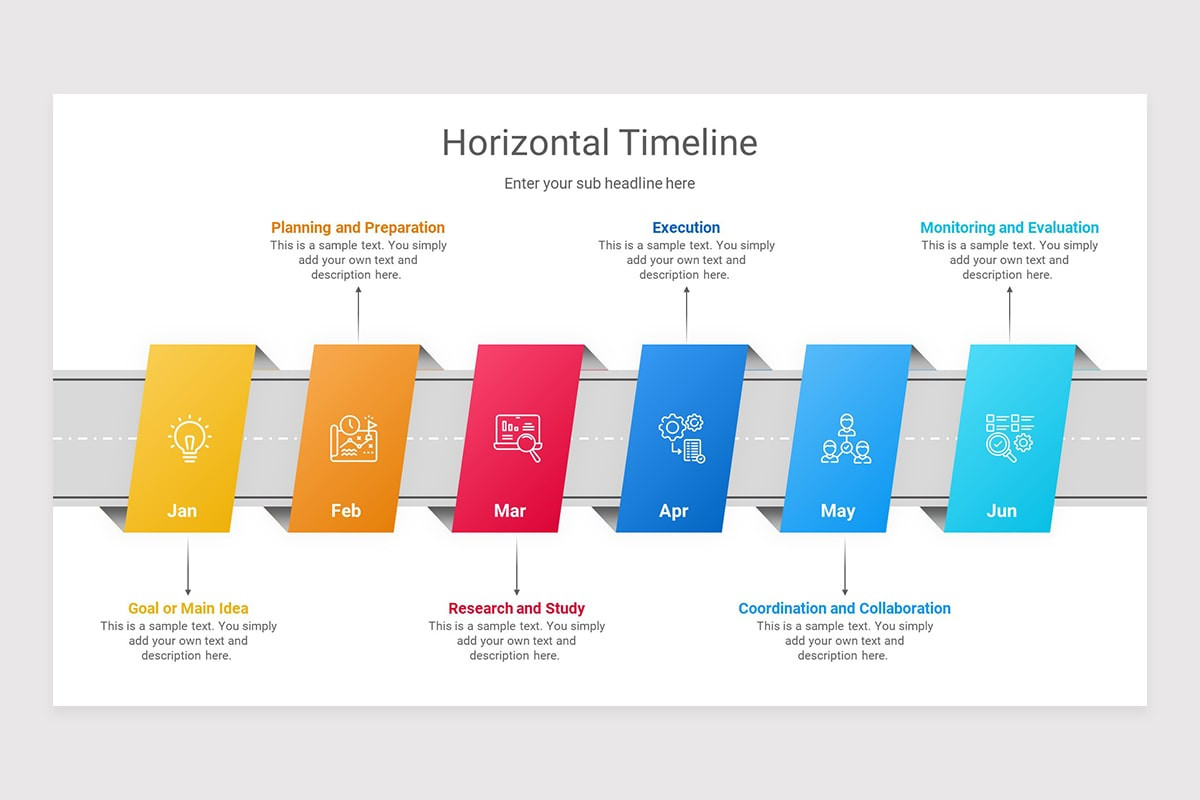 Horizontal Timeline

Enter your sub headline here

Planning and Preparation
This is a sample text. You simply add your own text and description here.

Execution
This is a sample text. You simply add your own text and description here.

Monitoring and Evaluation
This is a sample text. You simply add your own text and description here.

Jan

Feb

Mar

Apr

May

Jun

Goal or Main Idea
This is a sample text. You simply add your own text and description here.

Research and Study
This is a sample text. You simply add your own text and description here.

Coordination and Collaboration
This is a sample text. You simply add your own text and description here.